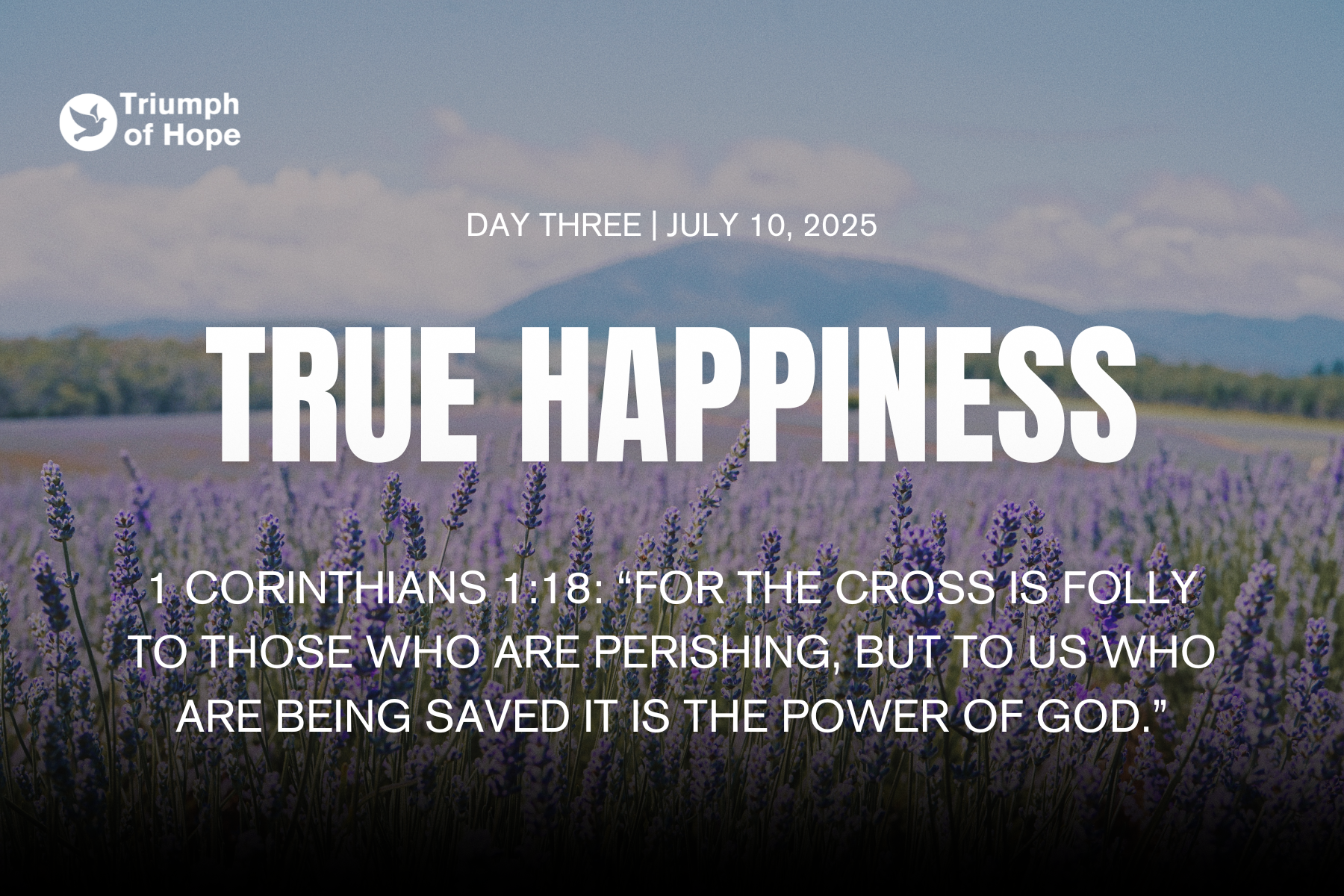 Triumph of Hope

DAY THREE | JULY 10, 2025

TRUE HAPPINESS

1 CORINTHIANS 1:18: “FOR THE CROSS IS FOLLY TO THOSE WHO ARE PERISHING, BUT TO US WHO ARE BEING SAVED IT IS THE POWER OF GOD.”